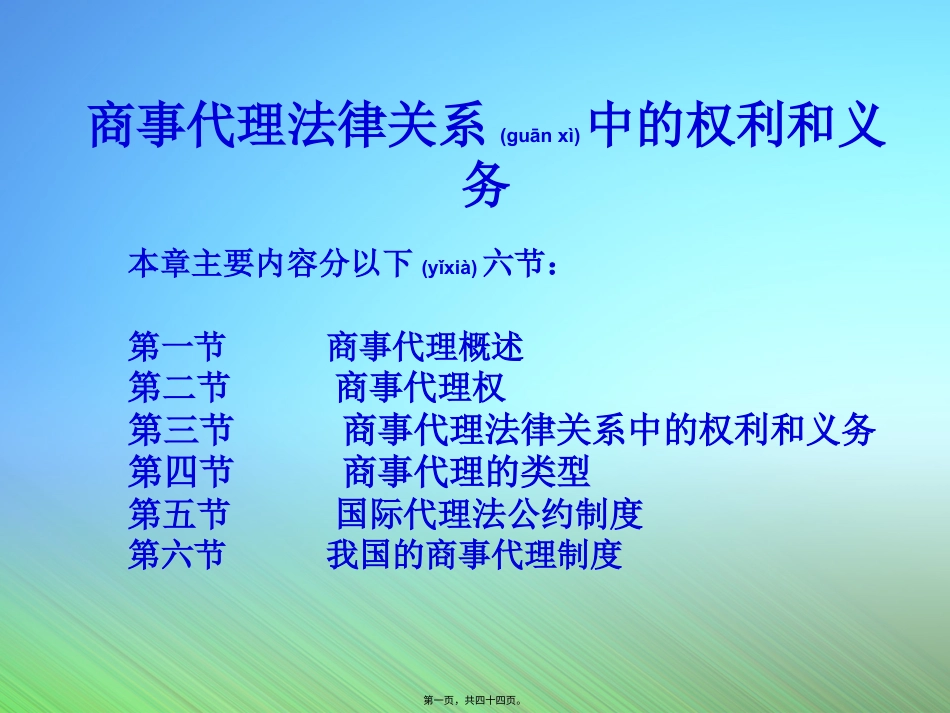 商事代理法律关系 (guān xì) 中的权利和义务

本章主要内容分以下 (yǐxià) 六节：

第一节 商事代理概述
第二节 商事代理权
第三节 商事代理法律关系中的权利和义务
第四节 商事代理的类型
第五节 国际代理法公约制度
第六节 我国的商事代理制度

第一页，共四十四页。